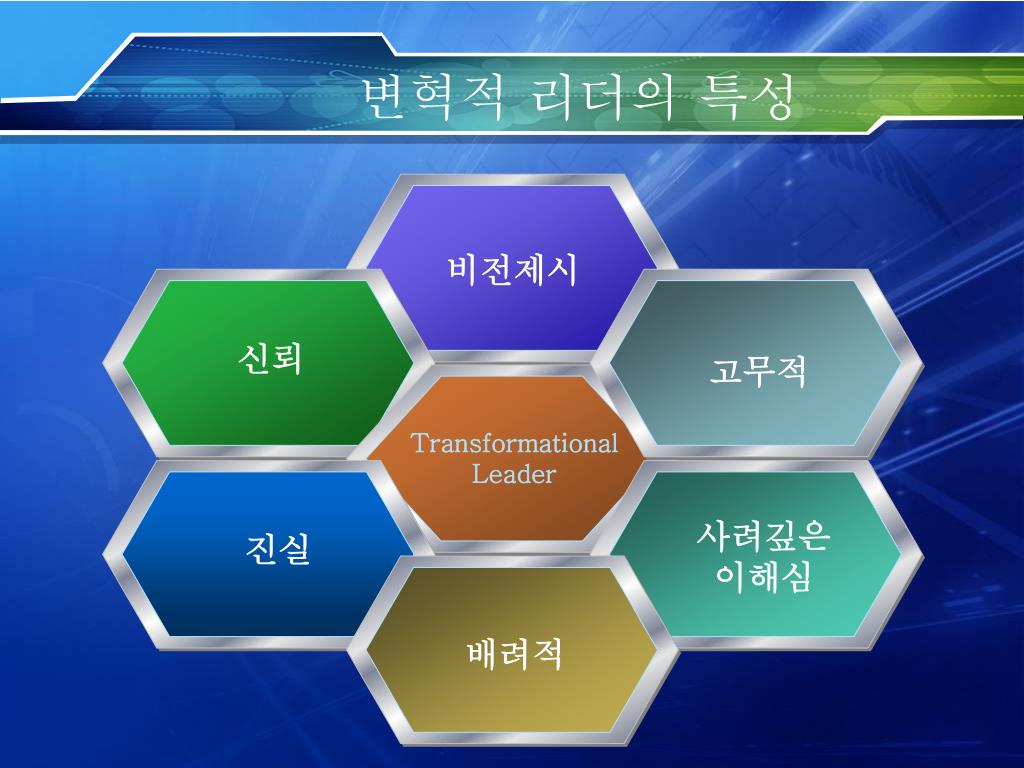 변혁적 리더의 특성

비전제시

신뢰

고무적

Transformational Leader

진실

사려깊은 이해심

배려적